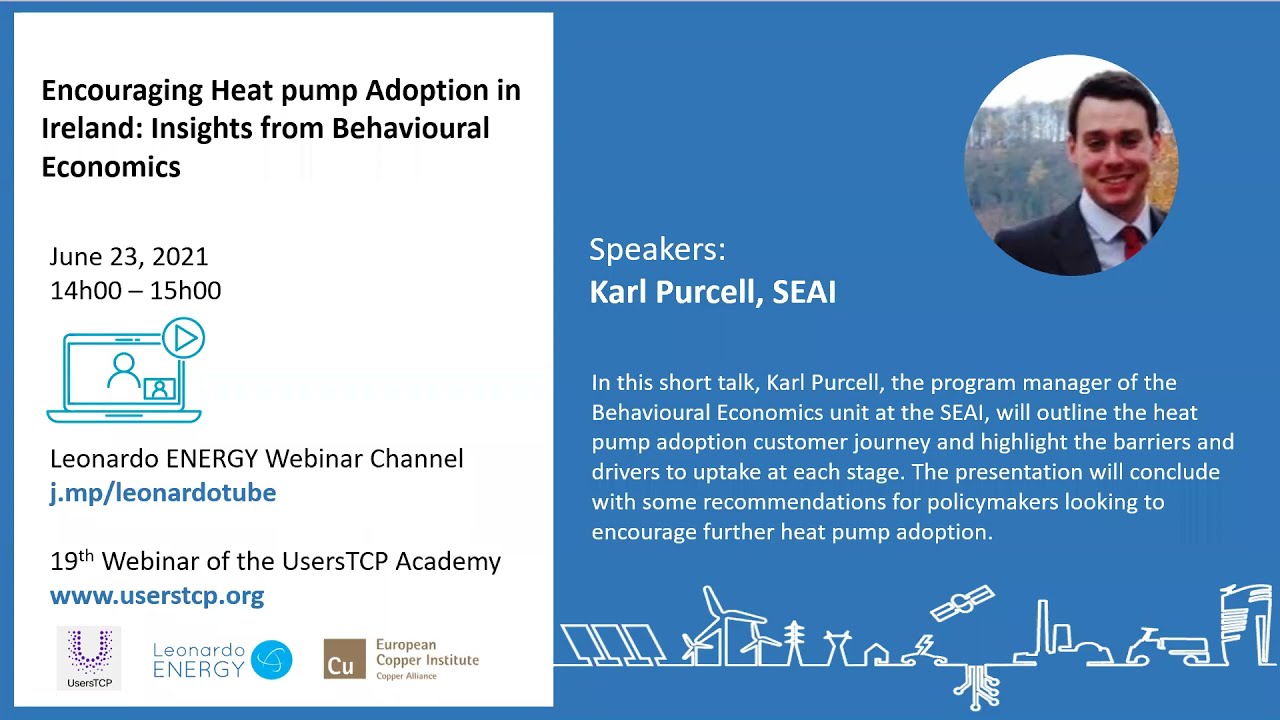 Encouraging Heat pump Adoption in Ireland: Insights from Behavioural Economics

June 23, 2021
14h00 – 15h00

Leonardo ENERGY Webinar Channel
j.mp/leonardotube

19$^{th}$ Webinar of the UsersTCP Academy
www.userstcp.org

UsersTCP

Leonardo ENERGY

Cu European Copper Institute Copper Alliance

Speakers:
Karl Purcell, SEAI

In this short talk, Karl Purcell, the program manager of the Behavioural Economics unit at the SEAI, will outline the heat pump adoption customer journey and highlight the barriers and drivers to uptake at each stage. The presentation will conclude with some recommendations for policymakers looking to encourage further heat pump adoption.